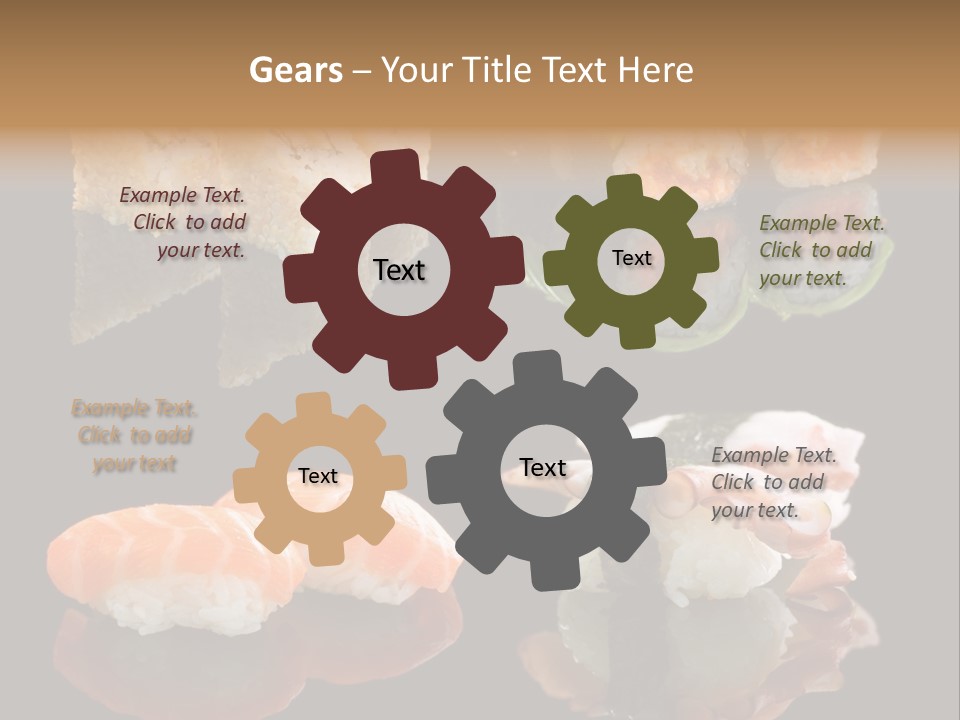 Gears – Your Title Text Here

Example Text. Click to add your text.

Text

Text

Example Text. Click to add your text.

Example Text. Click to add your text

Text

Text

Example Text. Click to add your text.